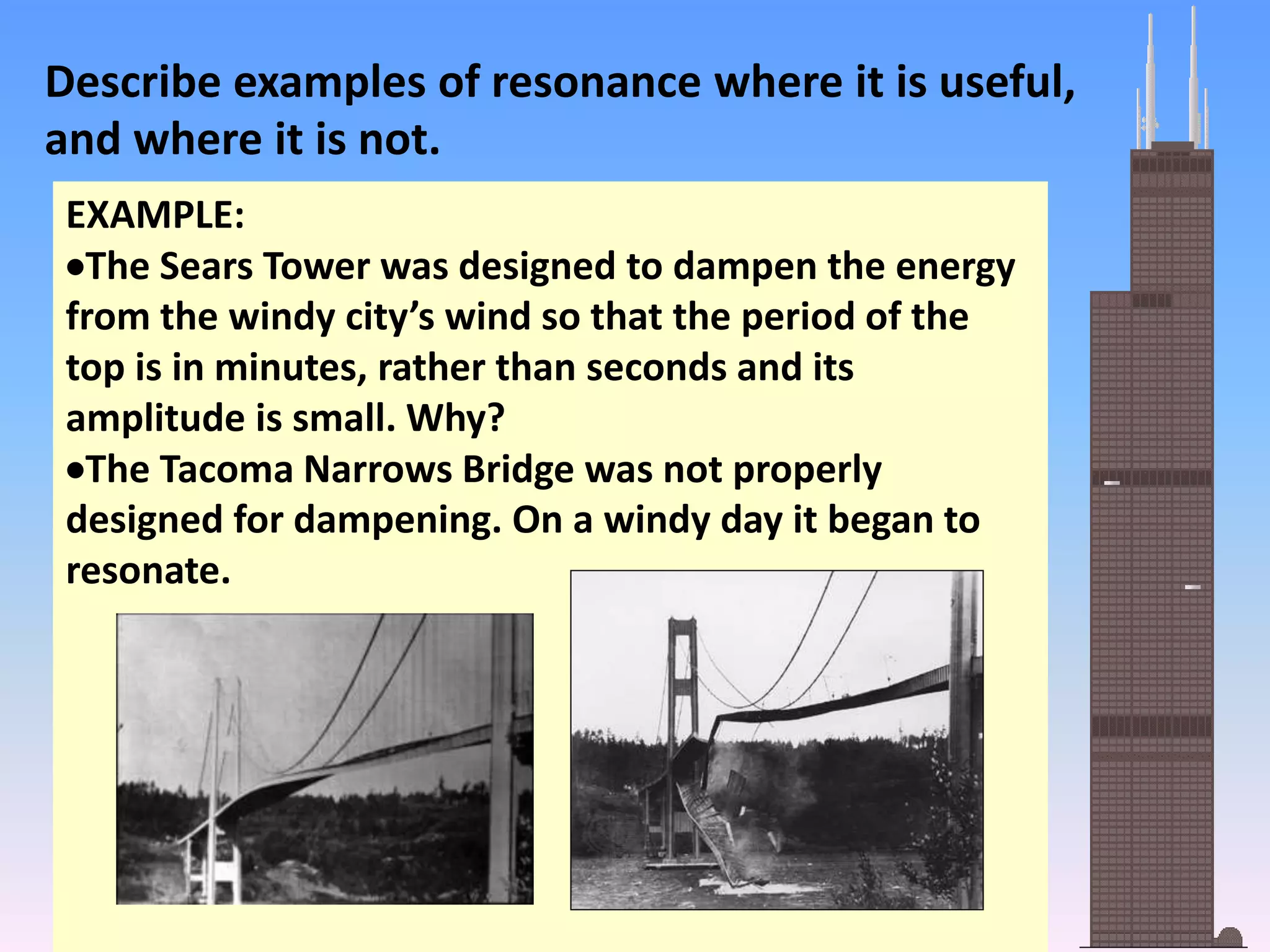 Describe examples of resonance where it is useful, and where it is not.

EXAMPLE:
•The Sears Tower was designed to dampen the energy from the windy city's wind so that the period of the top is in minutes, rather than seconds and its amplitude is small. Why?
•The Tacoma Narrows Bridge was not properly designed for dampening. On a windy day it began to resonate.